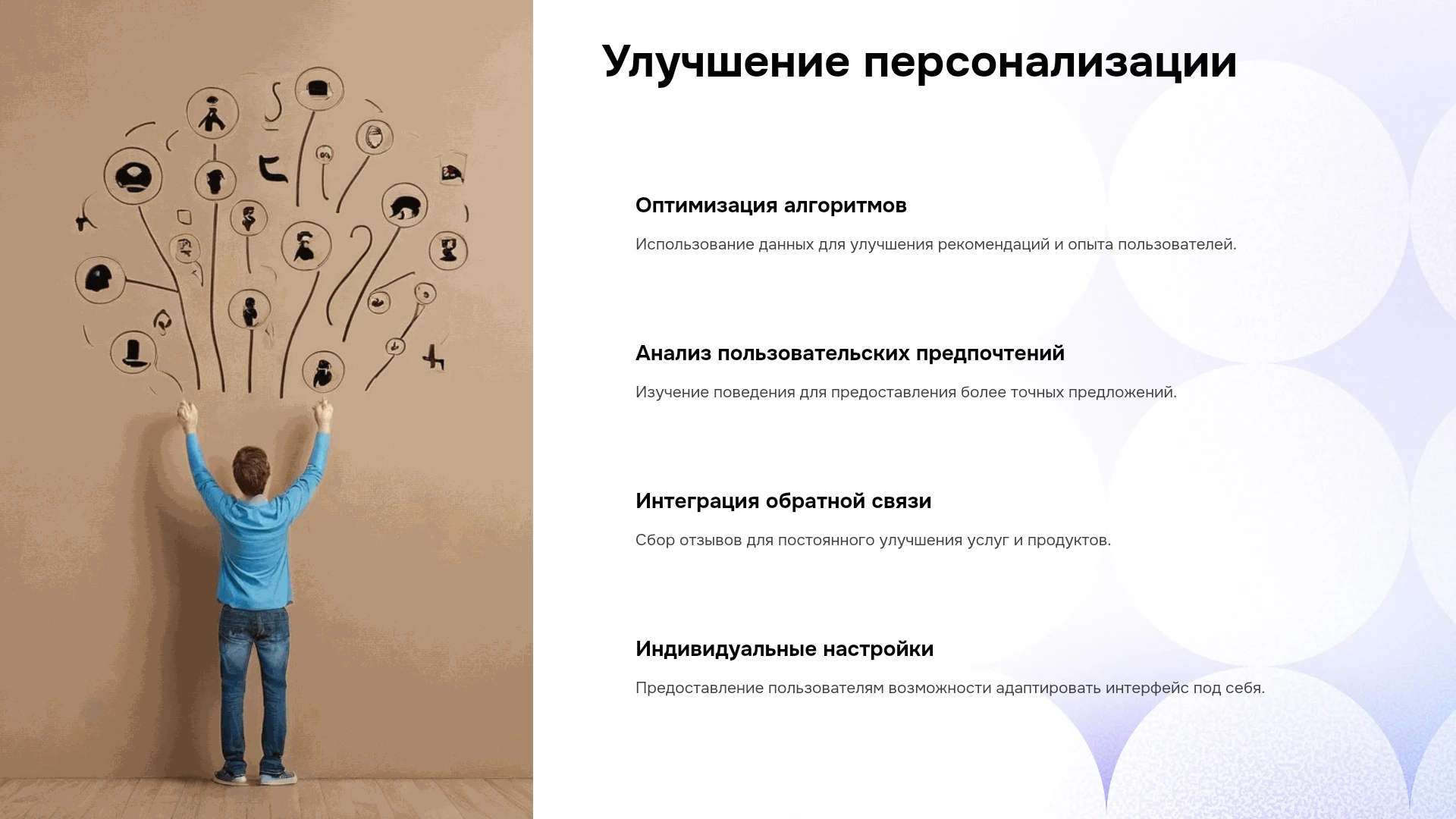 Улучшение персонализации

Оптимизация алгоритмов

Использование данных для улучшения рекомендаций и опыта пользователей.

Анализ пользовательских предпочтений

Изучение поведения для предоставления более точных предложений.

Интеграция обратной связи

Сбор отзывов для постоянного улучшения услуг и продуктов.

Индивидуальные настройки

Предоставление пользователям возможности адаптировать интерфейс под себя.